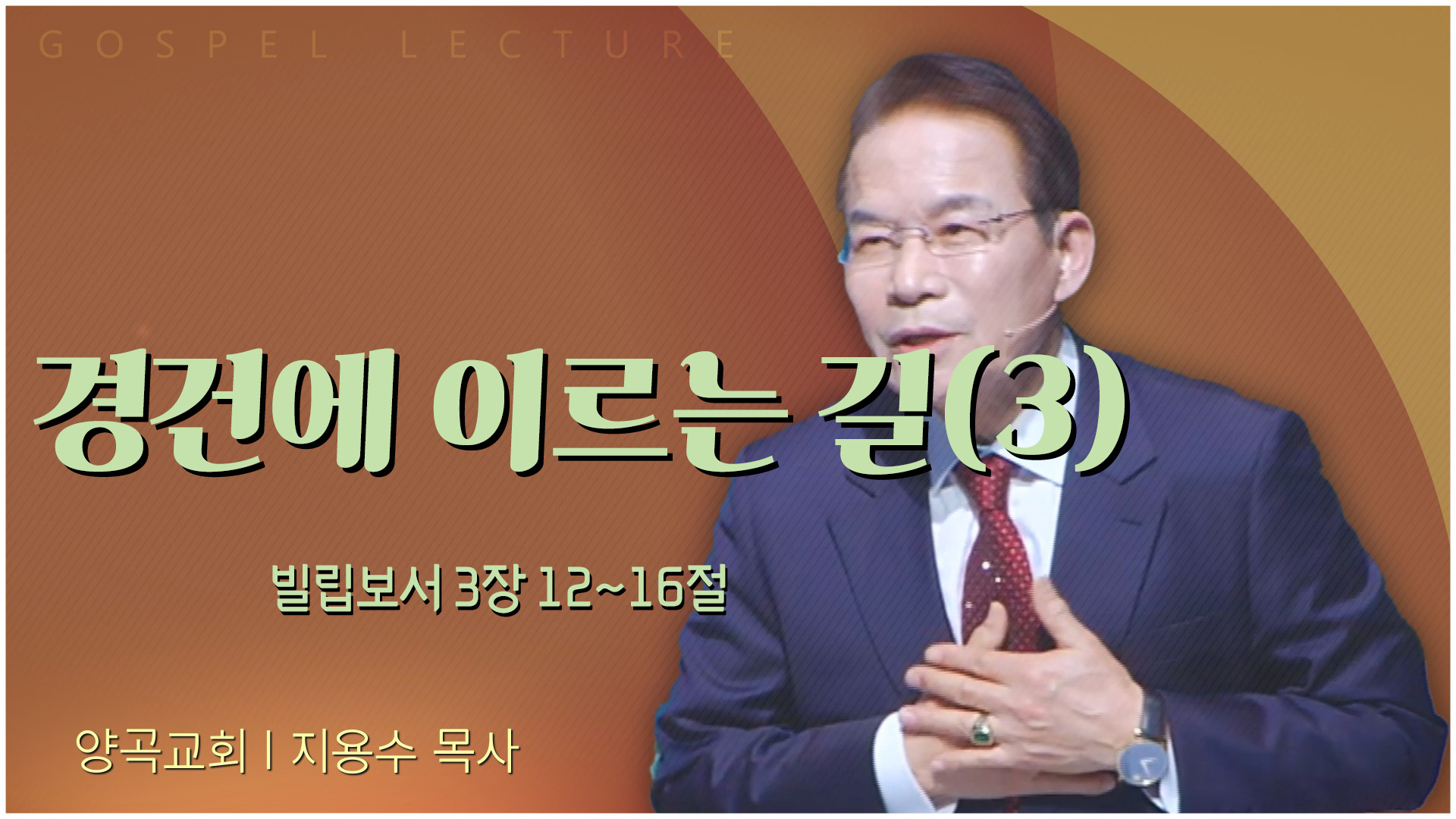 GOSPEL LECTURE

경건에 이르는 길(3)

빌립보서 3장 12~16절

양곡교회 | 지용수 목사